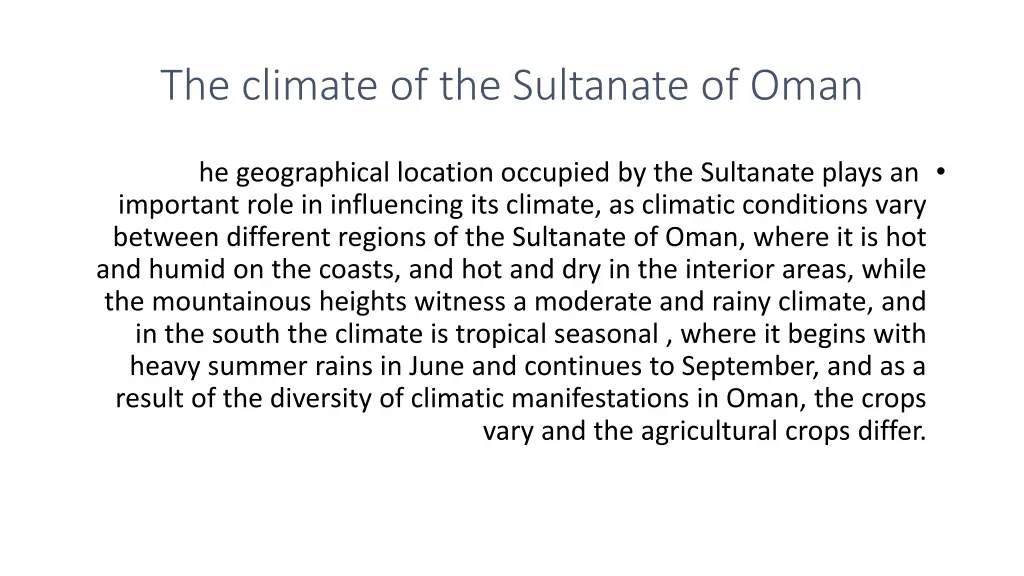 The climate of the Sultanate of Oman

• he geographical location occupied by the Sultanate plays an important role in influencing its climate, as climatic conditions vary between different regions of the Sultanate of Oman, where it is hot and humid on the coasts, and hot and dry in the interior areas, while the mountainous heights witness a moderate and rainy climate, and in the south the climate is tropical seasonal , where it begins with heavy summer rains in June and continues to September, and as a result of the diversity of climatic manifestations in Oman, the crops vary and the agricultural crops differ.